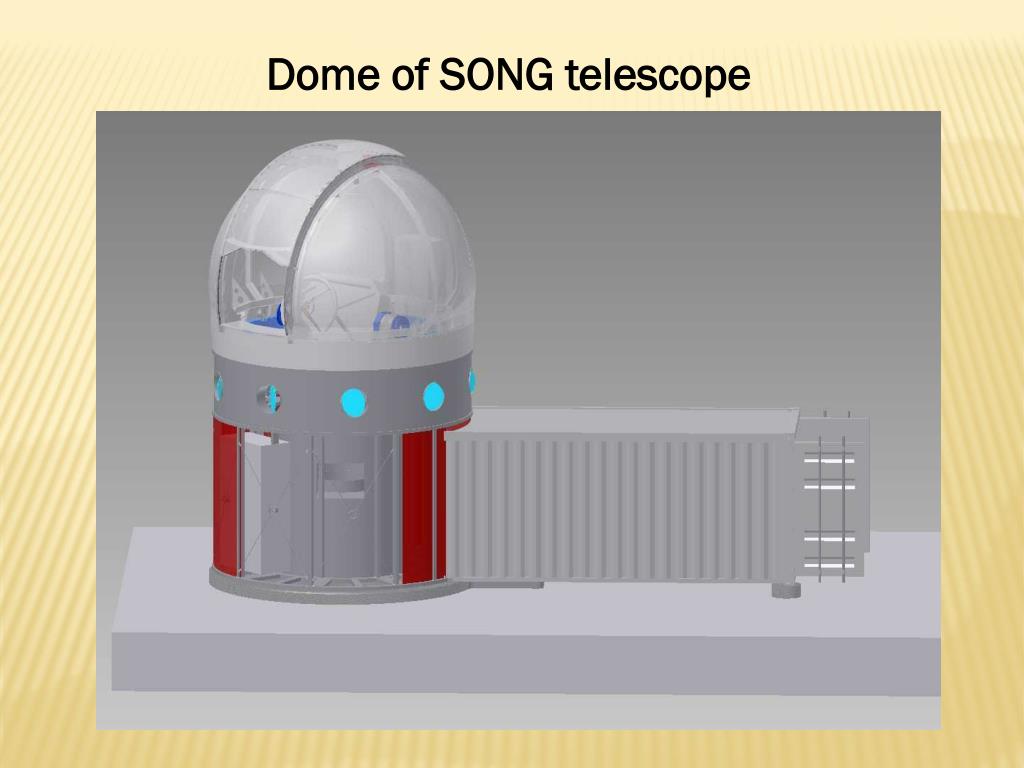 Dome of SONG telescope